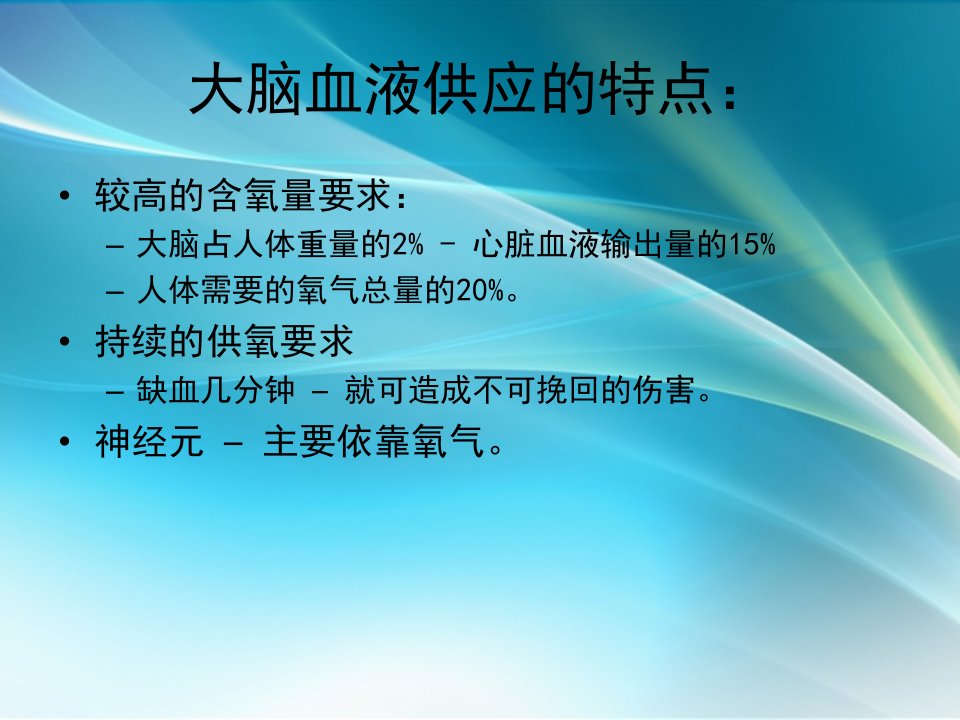 大脑血液供应的特点：

• 较高的含氧量要求：
– 大脑占人体重量的2% – 心脏血液输出量的15%
– 人体需要的氧气总量的20%。

• 持续的供氧要求
– 缺血几分钟 – 就可造成不可挽回的伤害。

• 神经元 – 主要依靠氧气。